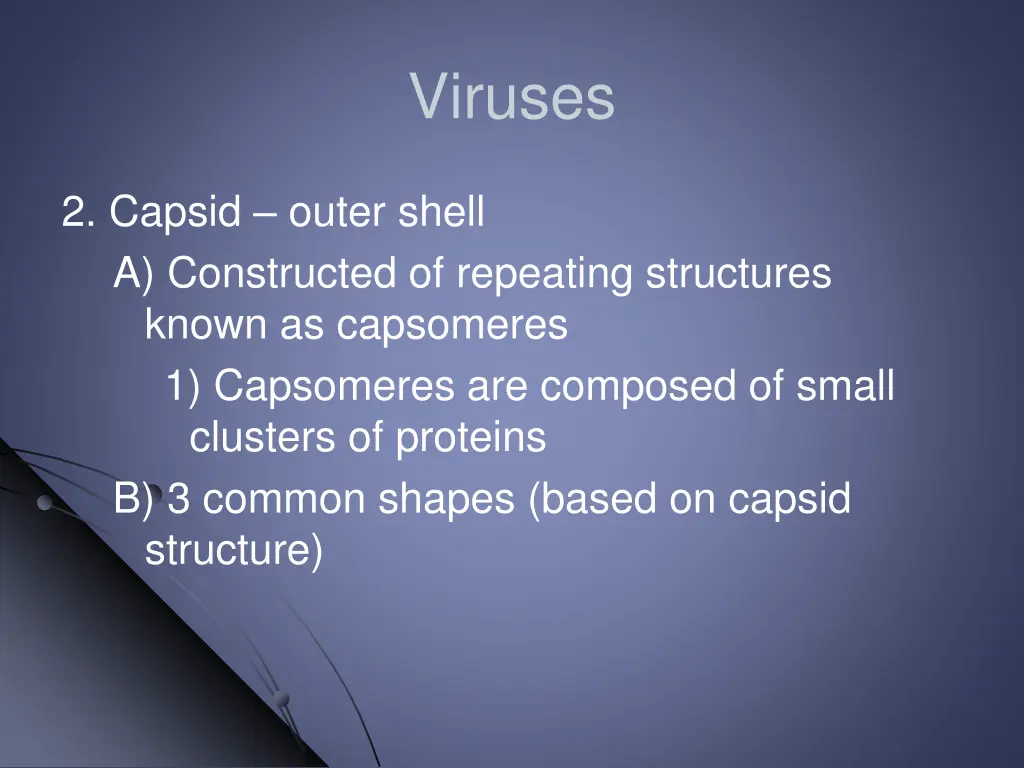 Viruses

2. Capsid – outer shell

A) Constructed of repeating structures known as capsomeres

1) Capsomeres are composed of small clusters of proteins

B) 3 common shapes (based on capsid structure)